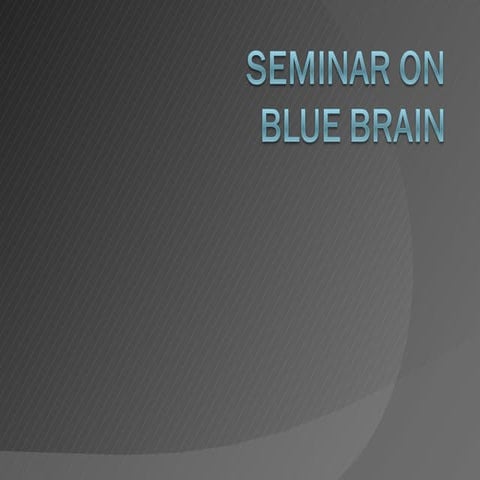 SEMINAR ON BLUE BRAIN